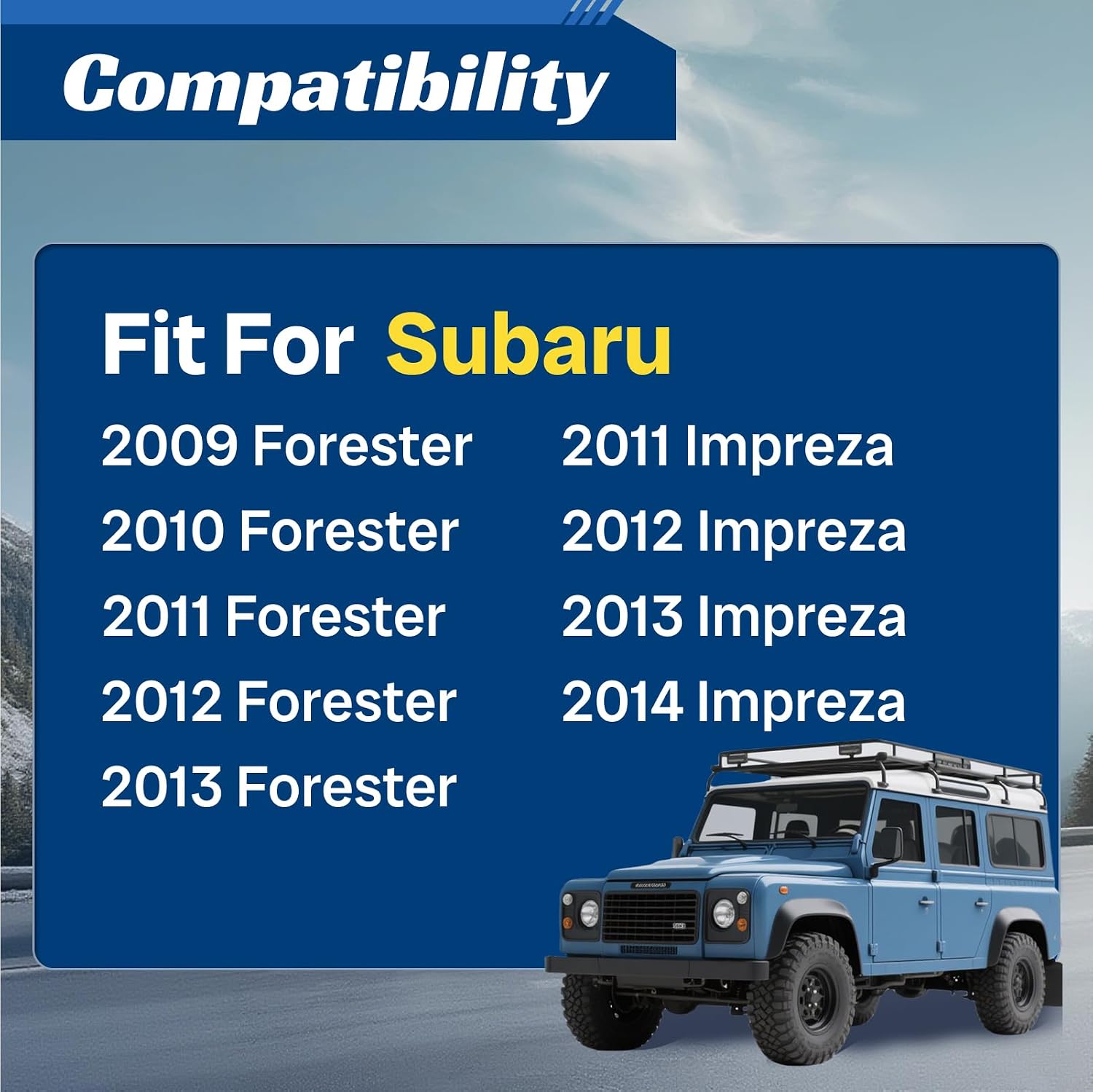 Compatibility

Fit For Subaru

2009 Forester
2010 Forester
2011 Forester
2012 Forester
2013 Forester

2011 Impreza
2012 Impreza
2013 Impreza
2014 Impreza